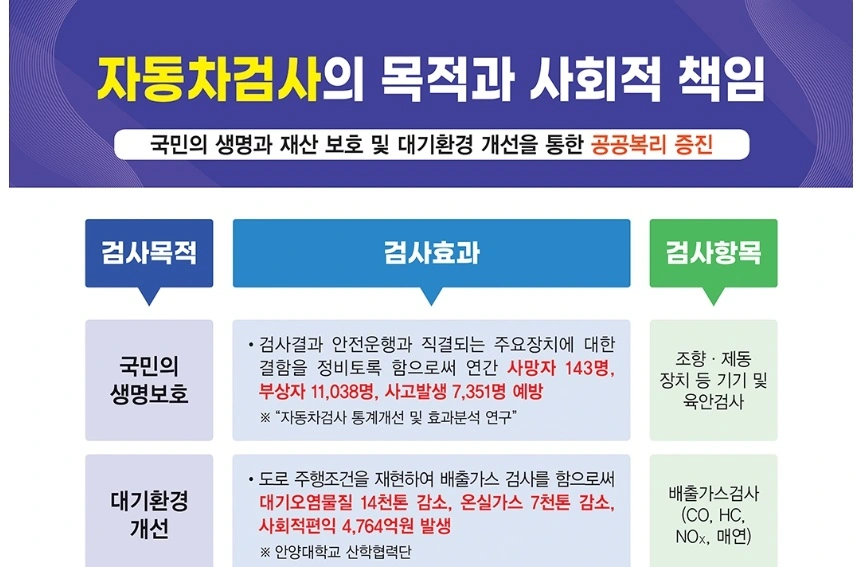 자동차검사의 목적과 사회적 책임

국민의 생명과 재산 보호 및 대기환경 개선을 통한 공공복리 증진

| 검사목적 | 검사효과 | 검사항목 |
|---|---|---|
| 국민의 생명보호 | • 검사결과 안전운행과 직결되는 주요장치에 대한 결함을 정비토록 함으로써 연간 사망자 143명, 부상자 11,038명, 사고발생 7,351명 예방 ※ "자동차검사 통계개선 및 효과분석 연구" | 조향 · 제동 장치 등 기기 및 육안검사 |
| 대기환경 개선 | • 도로 주행조건을 재현하여 배출가스 검사를 함으로써 대기오염물질 14천톤 감소, 온실가스 7천톤 감소, 사회적편익 4,764억원 발생 ※ 안양대학교 산학협력단 | 배출가스검사 (CO, HC, $NO_x$, 매연) |